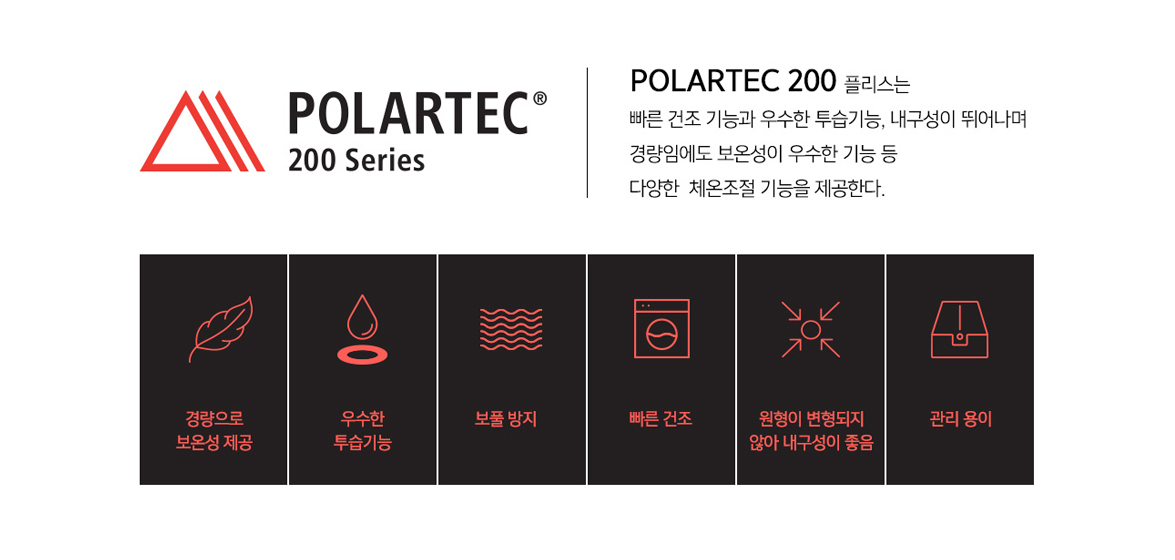 POLARTEC®
200 Series

POLARTEC 200 플리스는
빠른 건조 기능과 우수한 투습기능, 내구성이 뛰어나며
경량임에도 보온성이 우수한 기능 등
다양한 체온조절 기능을 제공한다.

경량으로
보온성 제공

우수한
투습기능

보풀 방지

빠른 건조

원형이 변형되지
않아 내구성이 좋음

관리 용이